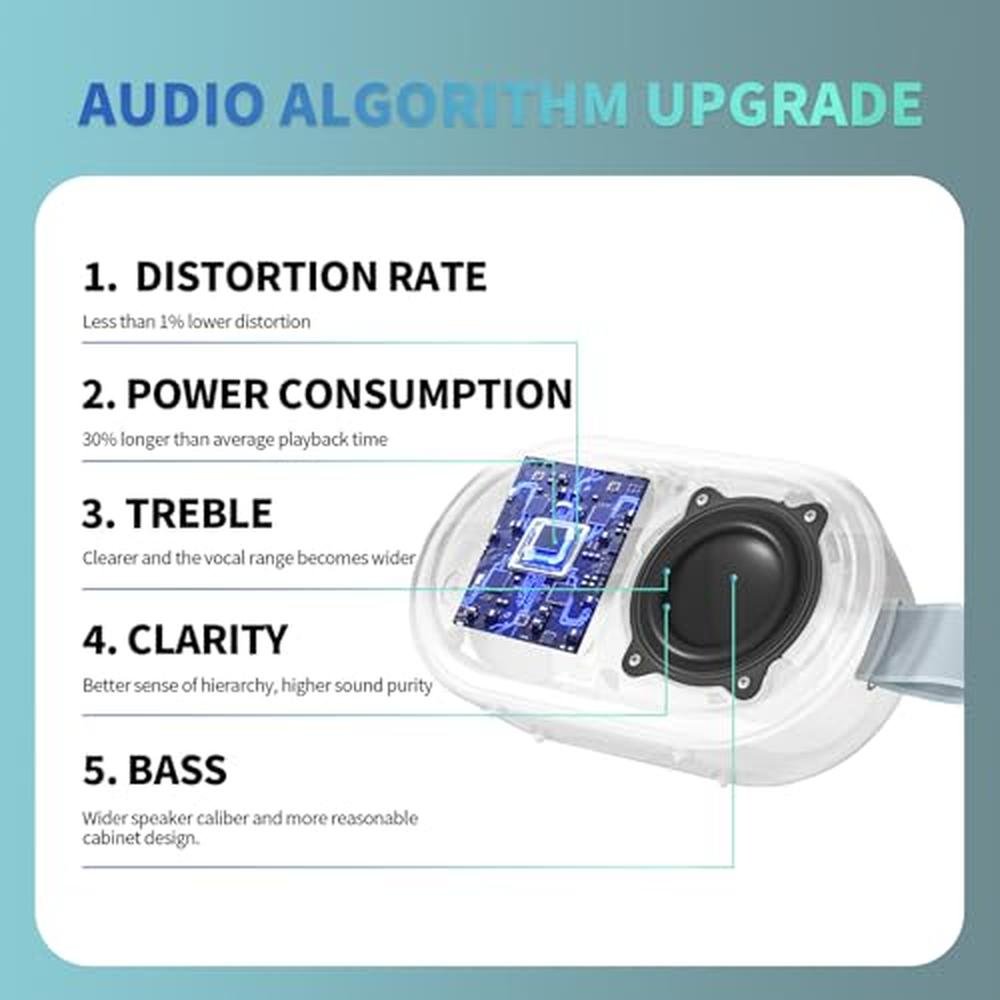 AUDIO ALGORITHM UPGRADE

1. DISTORTION RATE

Less than 1% lower distortion

2. POWER CONSUMPTION

30% longer than average playback time

3. TREBLE

Clearer and the vocal range becomes wider

4. CLARITY

Better sense of hierarchy, higher sound purity

5. BASS

Wider speaker caliber and more reasonable cabinet design.